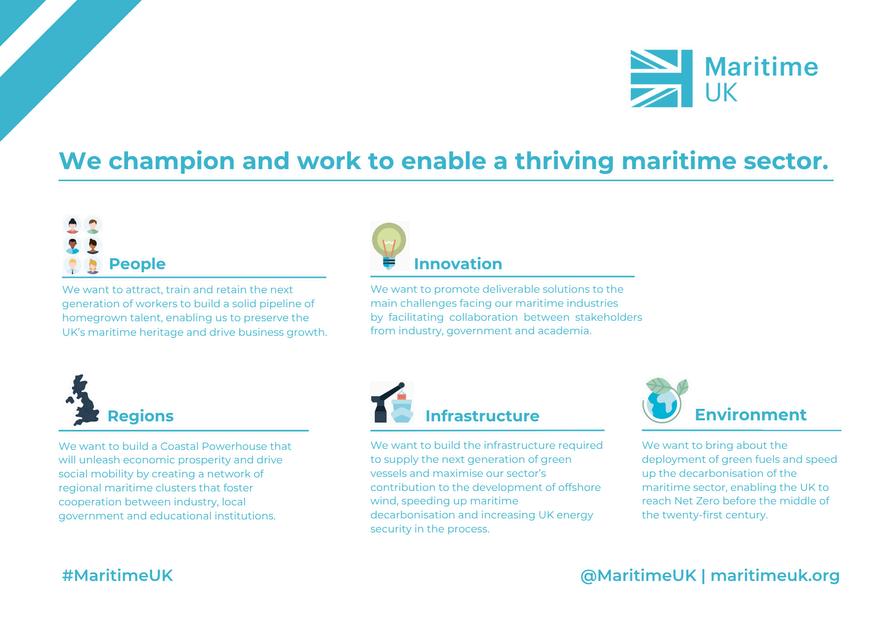 Maritime UK

We champion and work to enable a thriving maritime sector.

People

We want to attract, train and retain the next generation of workers to build a solid pipeline of homegrown talent, enabling us to preserve the UK's maritime heritage and drive business growth.

Innovation

We want to promote deliverable solutions to the main challenges facing our maritime industries by facilitating collaboration between stakeholders from industry, government and academia.

Regions

We want to build a Coastal Powerhouse that will unleash economic prosperity and drive social mobility by creating a network of regional maritime clusters that foster cooperation between industry, local government and educational institutions.

Infrastructure

We want to build the infrastructure required to supply the next generation of green vessels and maximise our sector's contribution to the development of offshore wind, speeding up maritime decarbonisation and increasing UK energy security in the process.

Environment

We want to bring about the deployment of green fuels and speed up the decarbonisation of the maritime sector, enabling the UK to reach Net Zero before the middle of the twenty-first century.

#MaritimeUK

@MaritimeUK | maritimeuk.org